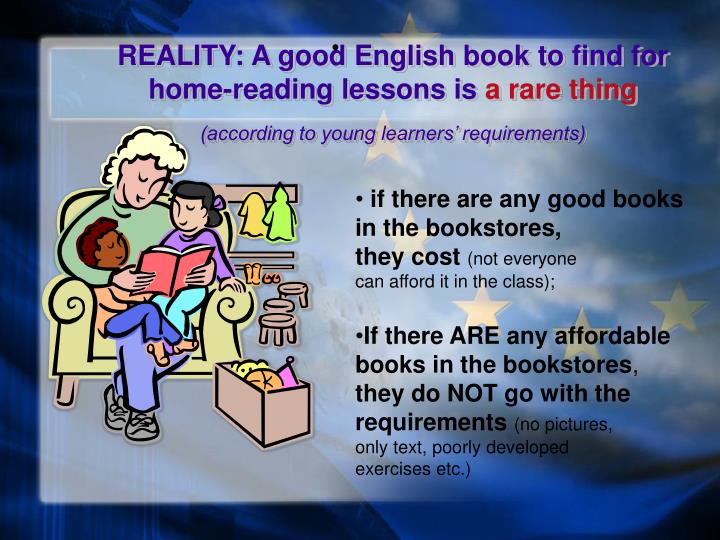 REALITY: A good English book to find for home-reading lessons is a rare thing

(according to young learners' requirements)

• if there are any good books in the bookstores, they cost (not everyone can afford it in the class);

•If there ARE any affordable books in the bookstores, they do NOT go with the requirements (no pictures, only text, poorly developed exercises etc.)